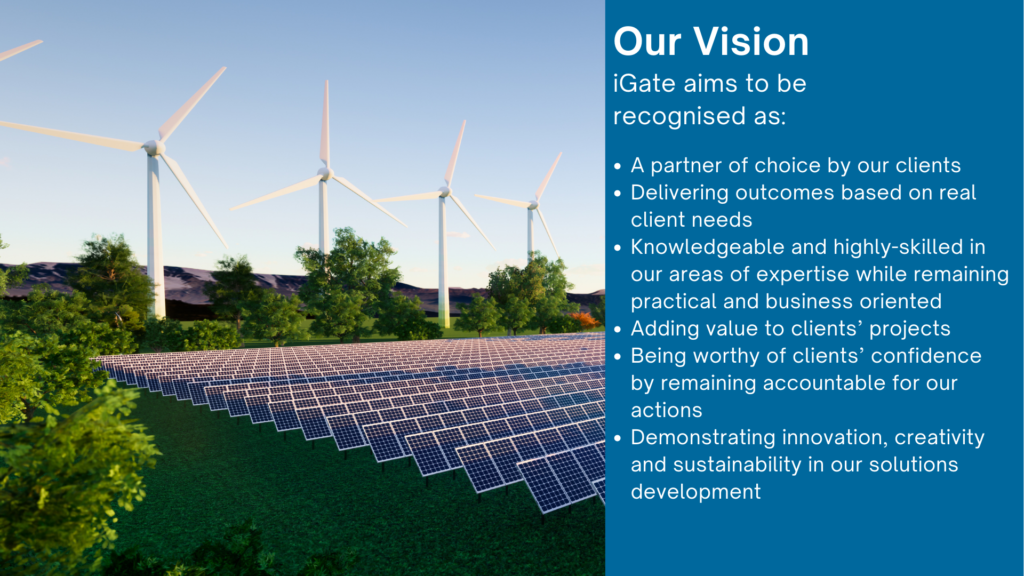 Our Vision

iGate aims to be recognised as:

• A partner of choice by our clients
• Delivering outcomes based on real client needs
• Knowledgeable and highly-skilled in our areas of expertise while remaining practical and business oriented
• Adding value to clients' projects
• Being worthy of clients' confidence by remaining accountable for our actions
• Demonstrating innovation, creativity and sustainability in our solutions development